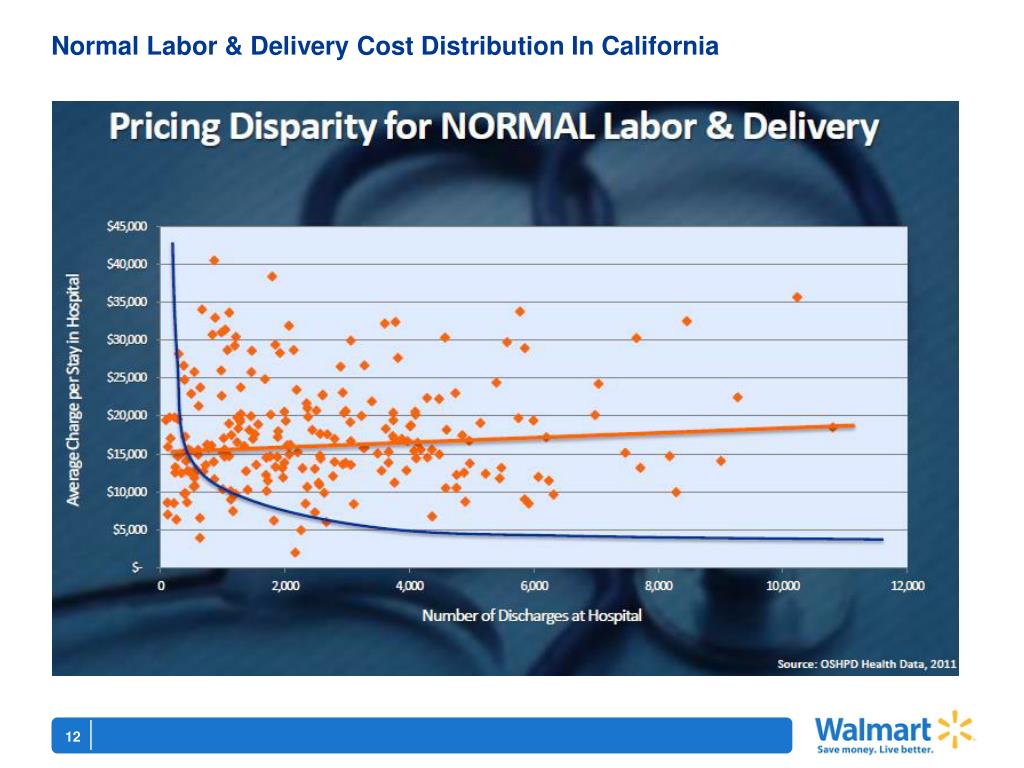 Normal Labor & Delivery Cost Distribution In California

Pricing Disparity for NORMAL Labor & Delivery

Average Charge per Stay in Hospital

$45,000
$40,000
$35,000
$30,000
$25,000
$20,000
$15,000
$10,000
$5,000
$-

0
2,000
4,000
6,000
8,000
10,000
12,000

Number of Discharges at Hospital

Source: OSHPD Health Data, 2011

12

Walmart
Save money. Live better.